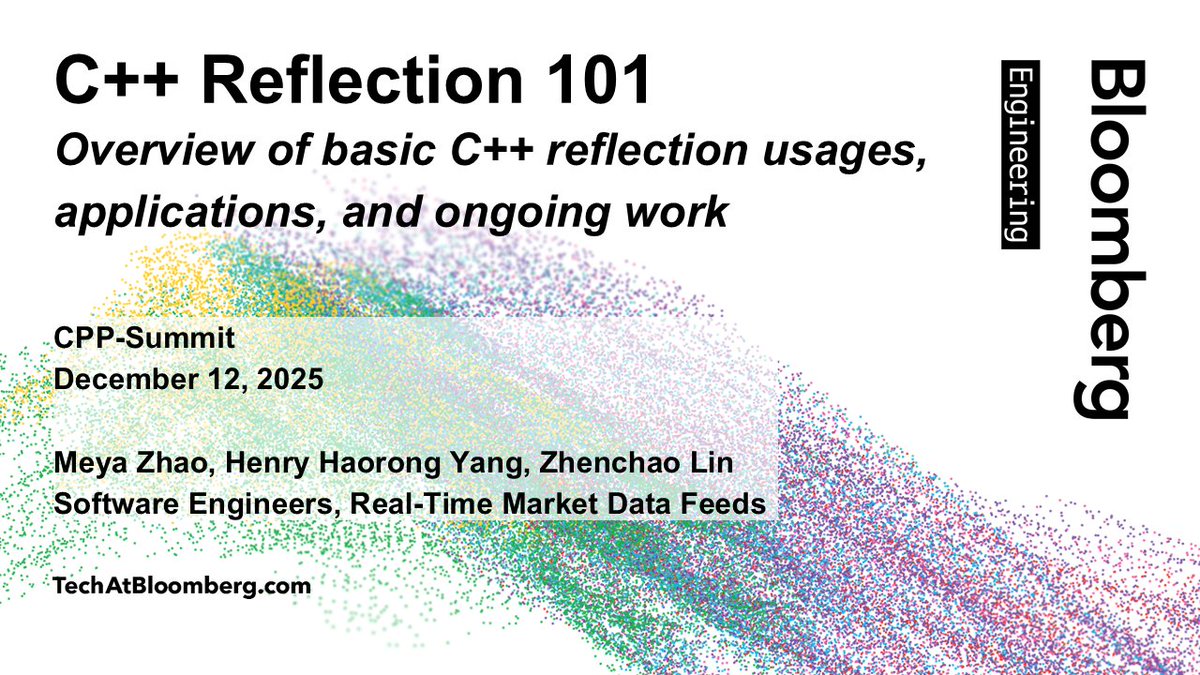 C++ Reflection 101
Overview of basic C++ reflection usages, applications, and ongoing work

CPP-Summit
December 12, 2025

Meya Zhao, Henry Haorong Yang, Zhenchao Lin
Software Engineers, Real-Time Market Data Feeds

TechAtBloomberg.com

Bloomberg
Engineering